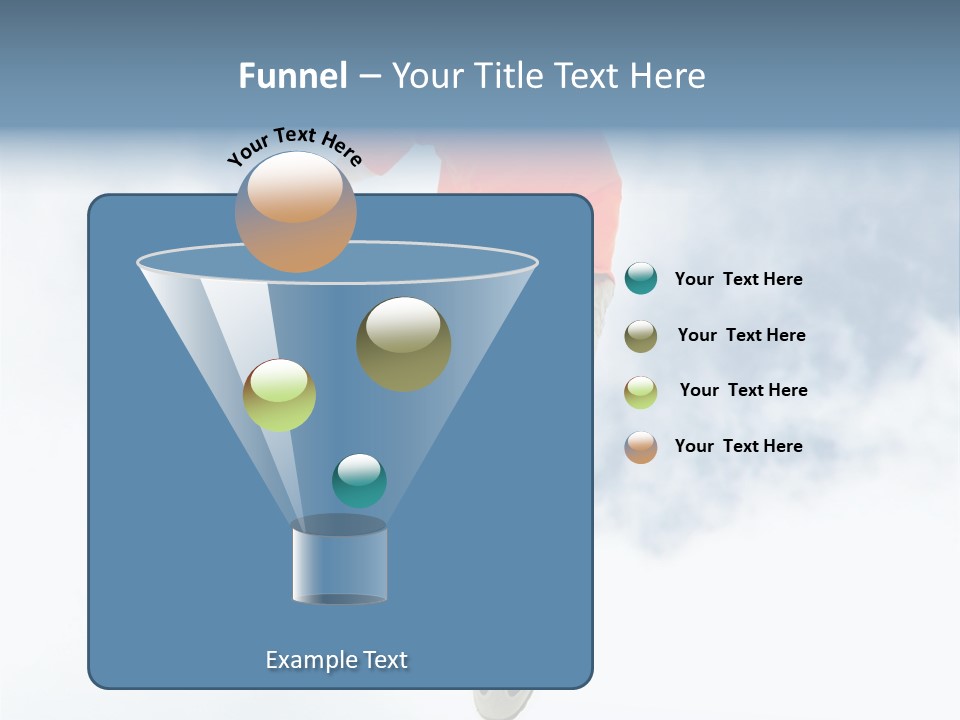 Funnel – Your Title Text Here

Your Text Here

Your Text Here

Your Text Here

Your Text Here

Your Text Here

Example Text